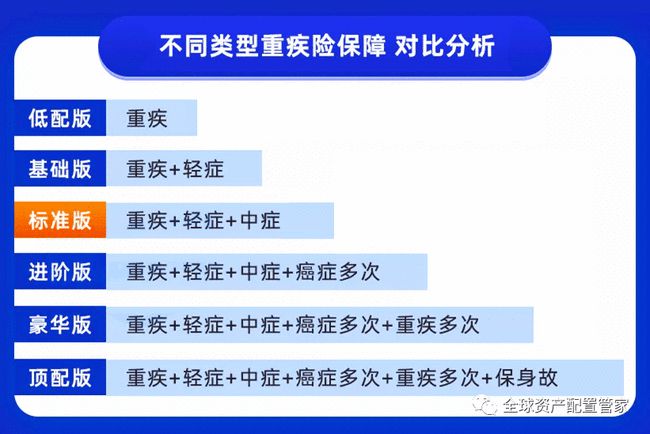 不同类型重疾险保障 对比分析

低配版 重疾

基础版 重疾+轻症

标准版 重疾+轻症+中症

进阶版 重疾+轻症+中症+癌症多次

豪华版 重疾+轻症+中症+癌症多次+重疾多次

顶配版 重疾+轻症+中症+癌症多次+重疾多次+保身故

全球资产配置管家